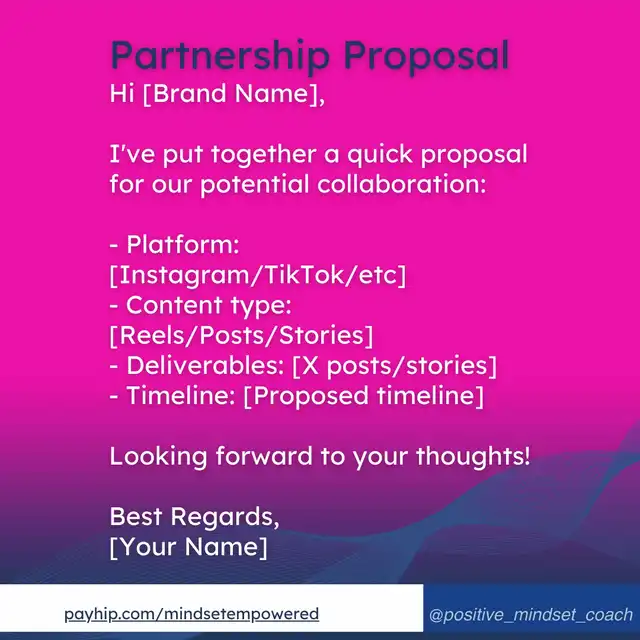 Partnership Proposal
Hi [Brand Name],

I've put together a quick proposal for our potential collaboration:

- Platform: [Instagram/TikTok/etc]
- Content type: [Reels/Posts/Stories]
- Deliverables: [X posts/stories]
- Timeline: [Proposed timeline]

Looking forward to your thoughts!

Best Regards,
[Your Name]

payhip.com/mindsetempowered

@positive_mindset_coach